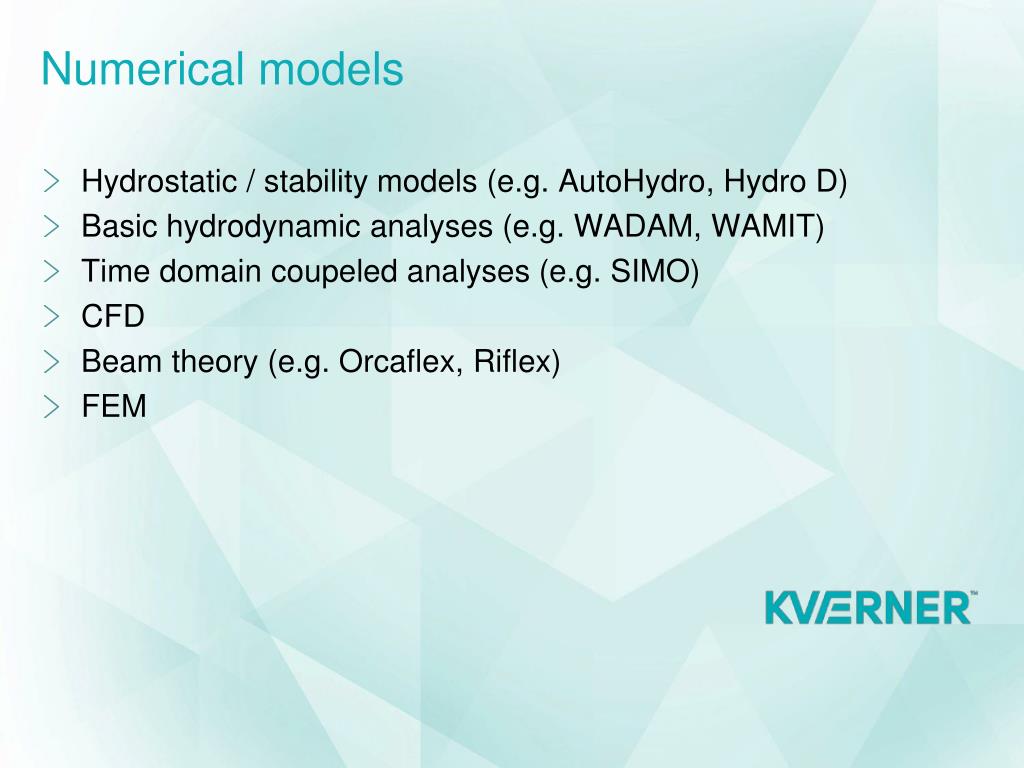 Numerical models

> Hydrostatic / stability models (e.g. AutoHydro, Hydro D)
> Basic hydrodynamic analyses (e.g. WADAM, WAMIT)
> Time domain coupeled analyses (e.g. SIMO)
> CFD
> Beam theory (e.g. Orcaflex, Riflex)
> FEM

KVÆRNER™